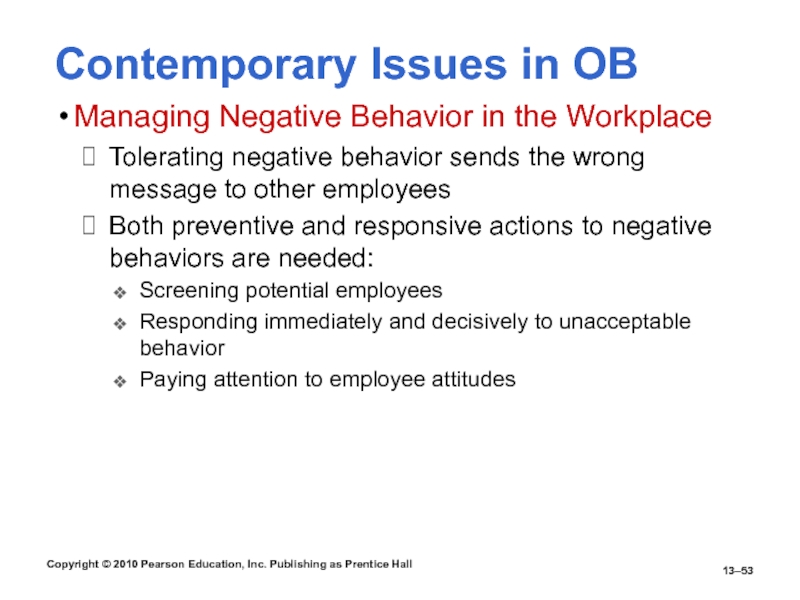 Contemporary Issues in OB

• Managing Negative Behavior in the Workplace

 Tolerating negative behavior sends the wrong message to other employees

 Both preventive and responsive actions to negative behaviors are needed:

❖ Screening potential employees

❖ Responding immediately and decisively to unacceptable behavior

❖ Paying attention to employee attitudes

Copyright © 2010 Pearson Education, Inc. Publishing as Prentice Hall

13–53